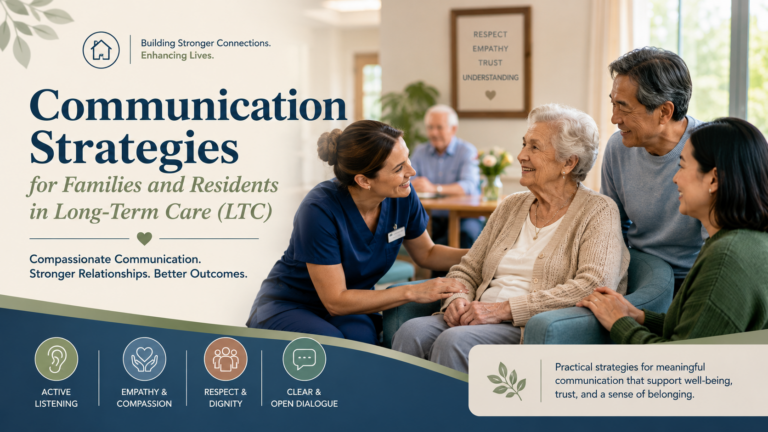 Building Stronger Connections.
Enhancing Lives.

RESPECT
EMPATHY
TRUST
UNDERSTANDING

Communication Strategies
for Families and Residents in Long-Term Care (LTC)

Compassionate Communication.
Stronger Relationships. Better Outcomes.

ACTIVE LISTENING

EMPATHY & COMPASSION

RESPECT & DIGNITY

CLEAR & OPEN DIALOGUE

Practical strategies for meaningful communication that support well-being, trust, and a sense of belonging.